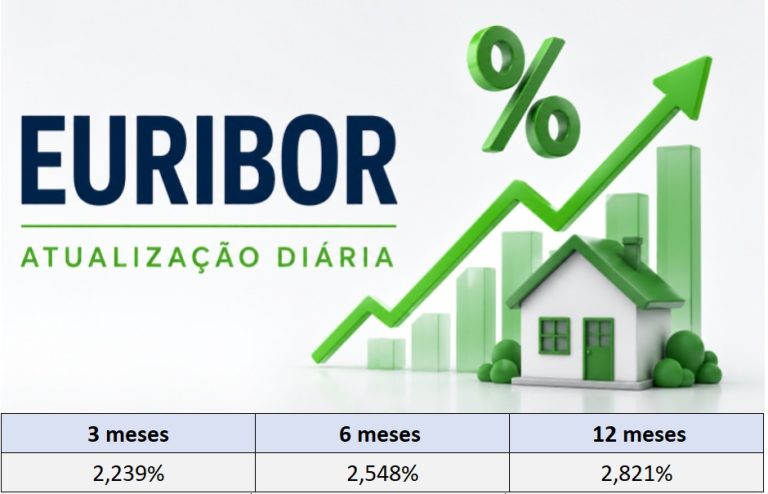 EURIBOR
ATUALIZAÇÃO DIÁRIA

%

| 3 meses | 6 meses | 12 meses |
|---|---|---|
| 2,239% | 2,548% | 2,821% |